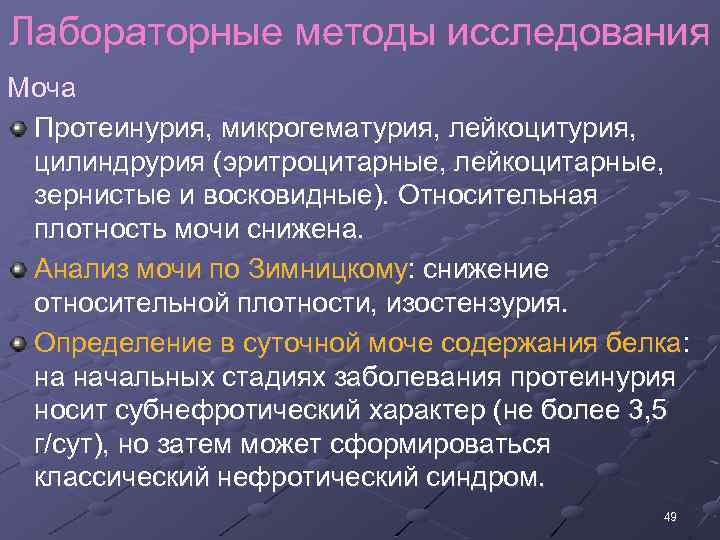 Лабораторные методы исследования

Моча

Протеинурия, микрогематурия, лейкоцитурия, цилиндрурия (эритроцитарные, лейкоцитарные, зернистые и восковидные). Относительная плотность мочи снижена.

Анализ мочи по Зимницкому: снижение относительной плотности, изостензурия.

Определение в суточной моче содержания белка: на начальных стадиях заболевания протеинурия носит субнефротический характер (не более 3,5 г/сут), но затем может сформироваться классический нефротический синдром.

49